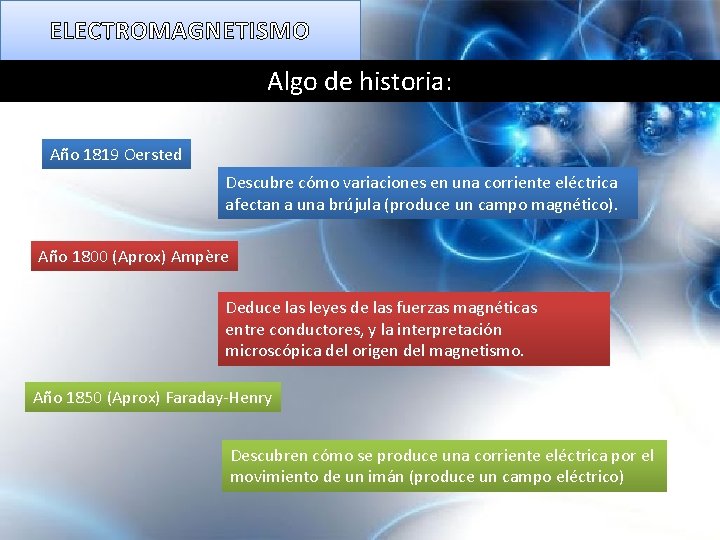 ELECTROMAGNETISMO

Algo de historia:

Año 1819 Oersted

Descubre cómo variaciones en una corriente eléctrica afectan a una brújula (produce un campo magnético).

Año 1800 (Aprox) Ampère

Deduce las leyes de las fuerzas magnéticas entre conductores, y la interpretación microscópica del origen del magnetismo.

Año 1850 (Aprox) Faraday-Henry

Descubren cómo se produce una corriente eléctrica por el movimiento de un imán (produce un campo eléctrico)